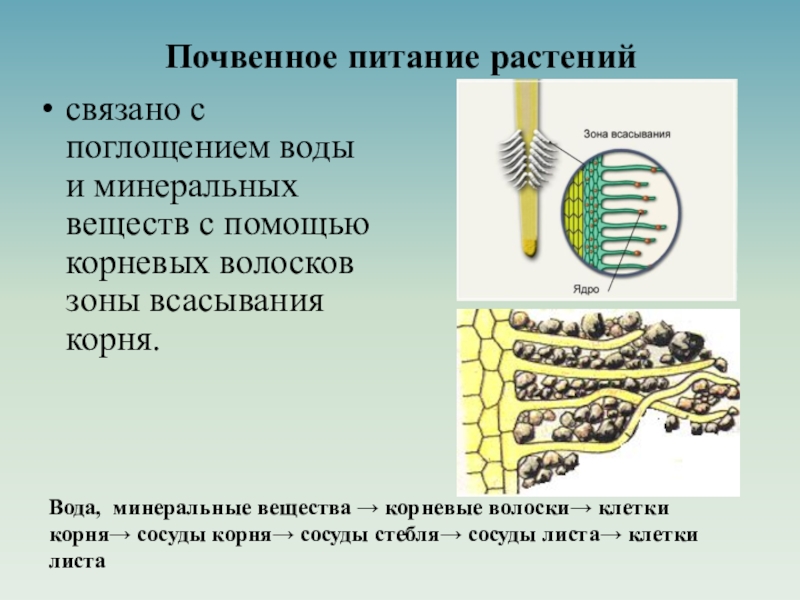 Почвенное питание растений

• связано с поглощением воды и минеральных веществ с помощью корневых волосков зоны всасывания корня.

Зона всасывания

Ядро

Вода, минеральные вещества → корневые волоски→ клетки корня→ сосуды корня→ сосуды стебля→ сосуды листа→ клетки листа